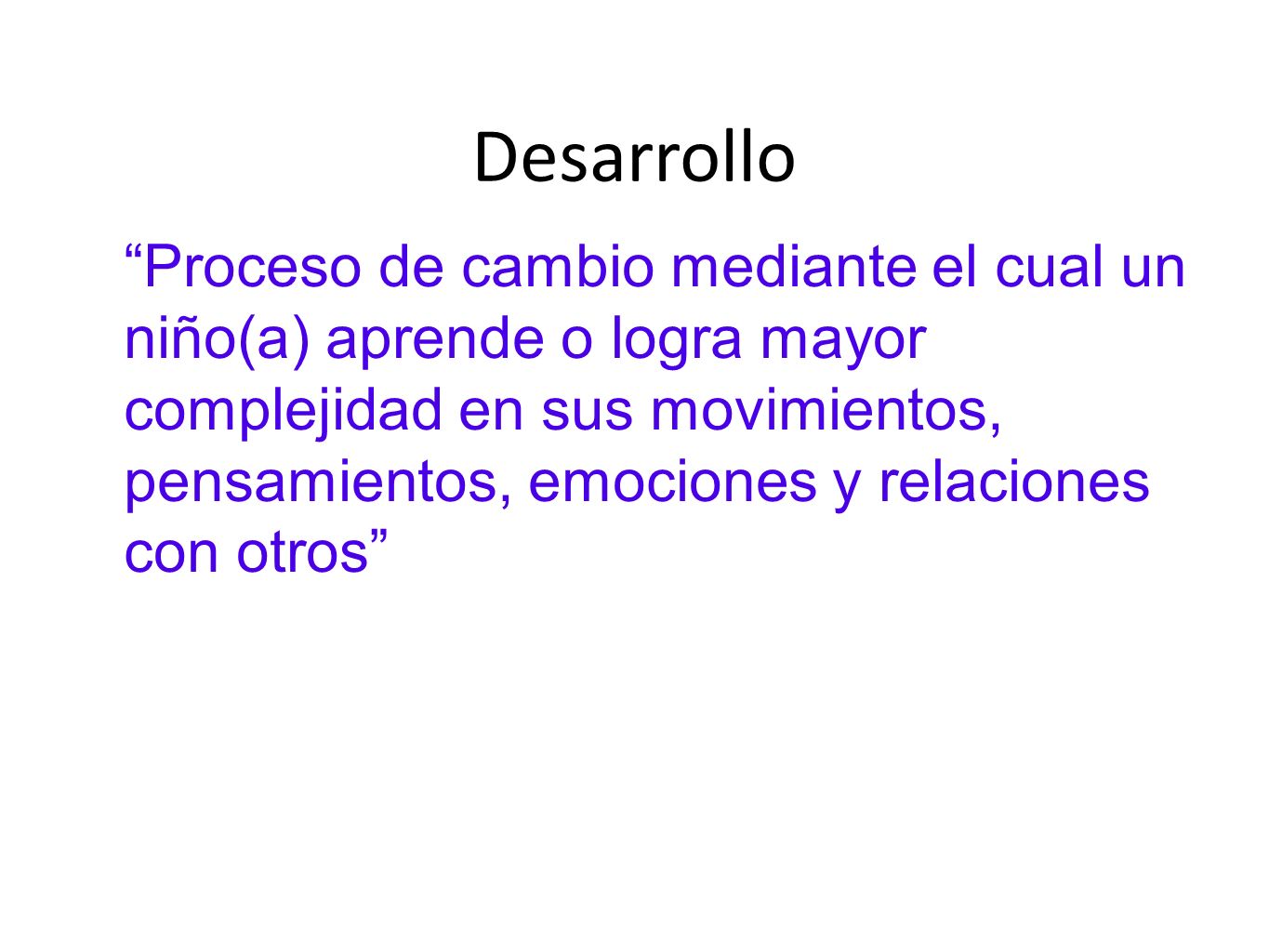 Desarrollo

“Proceso de cambio mediante el cual un niño(a) aprende o logra mayor complejidad en sus movimientos, pensamientos, emociones y relaciones con otros”